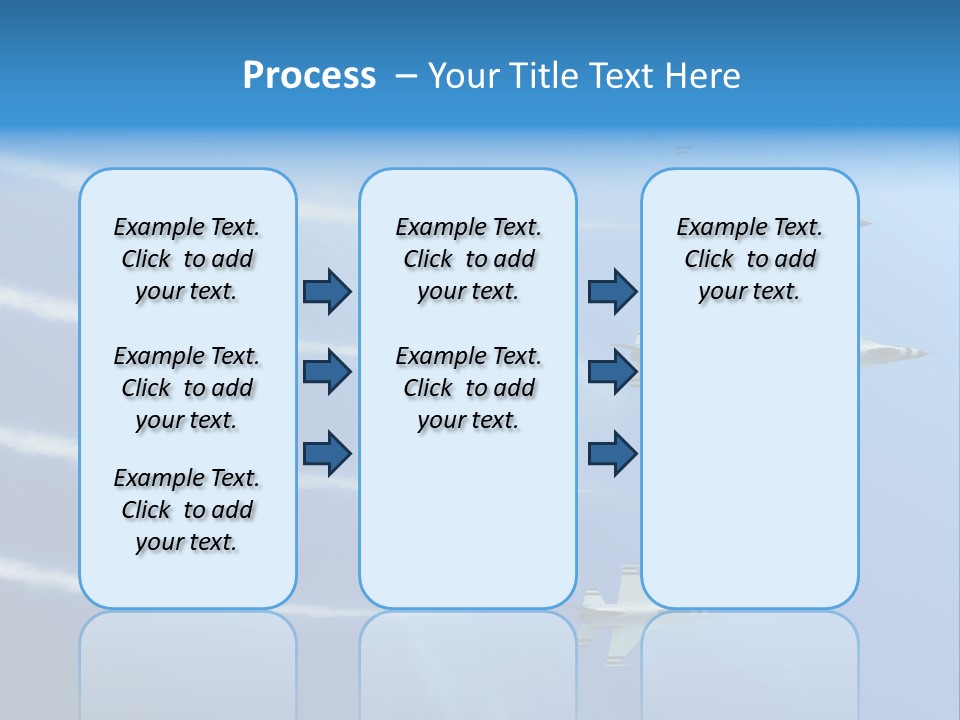 Process – Your Title Text Here

Example Text. Click to add your text.

Example Text. Click to add your text.

Example Text. Click to add your text.

Example Text. Click to add your text.

Example Text. Click to add your text.

Example Text. Click to add your text.